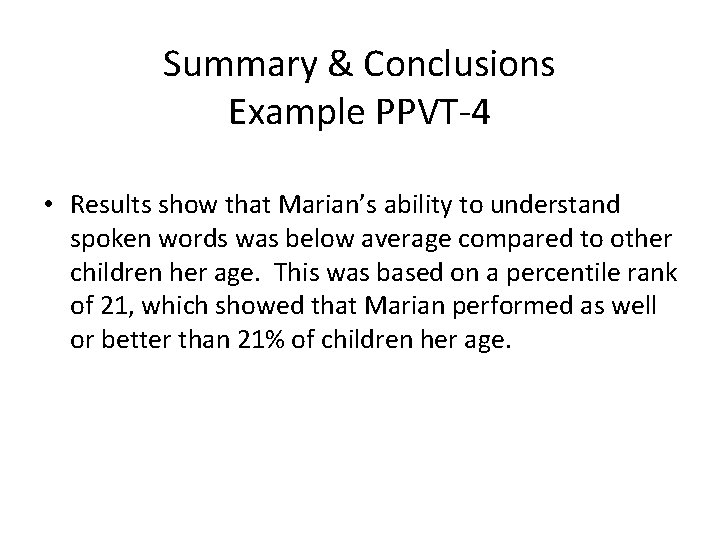 Summary & Conclusions
Example PPVT-4

• Results show that Marian's ability to understand spoken words was below average compared to other children her age. This was based on a percentile rank of 21, which showed that Marian performed as well or better than 21% of children her age.